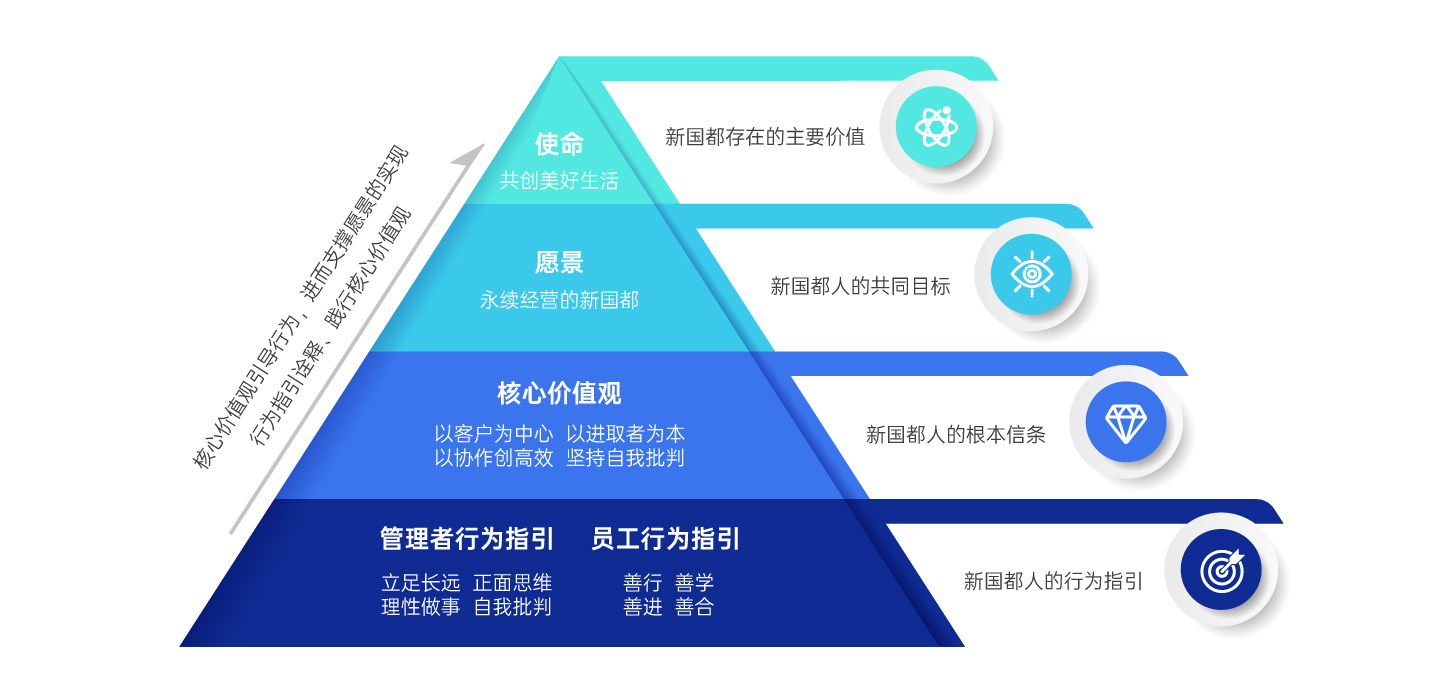 核心价值观引导行为，进而支撑愿景的实现
行为指引诠释、践行核心价值观

使命
共创美好生活

新国都存在的主要价值

愿景
永续经营的新国都

新国都人的共同目标

核心价值观
以客户为中心 以进取者为本
以协作创高效 坚持自我批判

新国都人的根本信条

管理者行为指引
立足长远 正面思维
理性做事 自我批判

员工行为指引
善行 善学
善进 善合

新国都人的行为指引